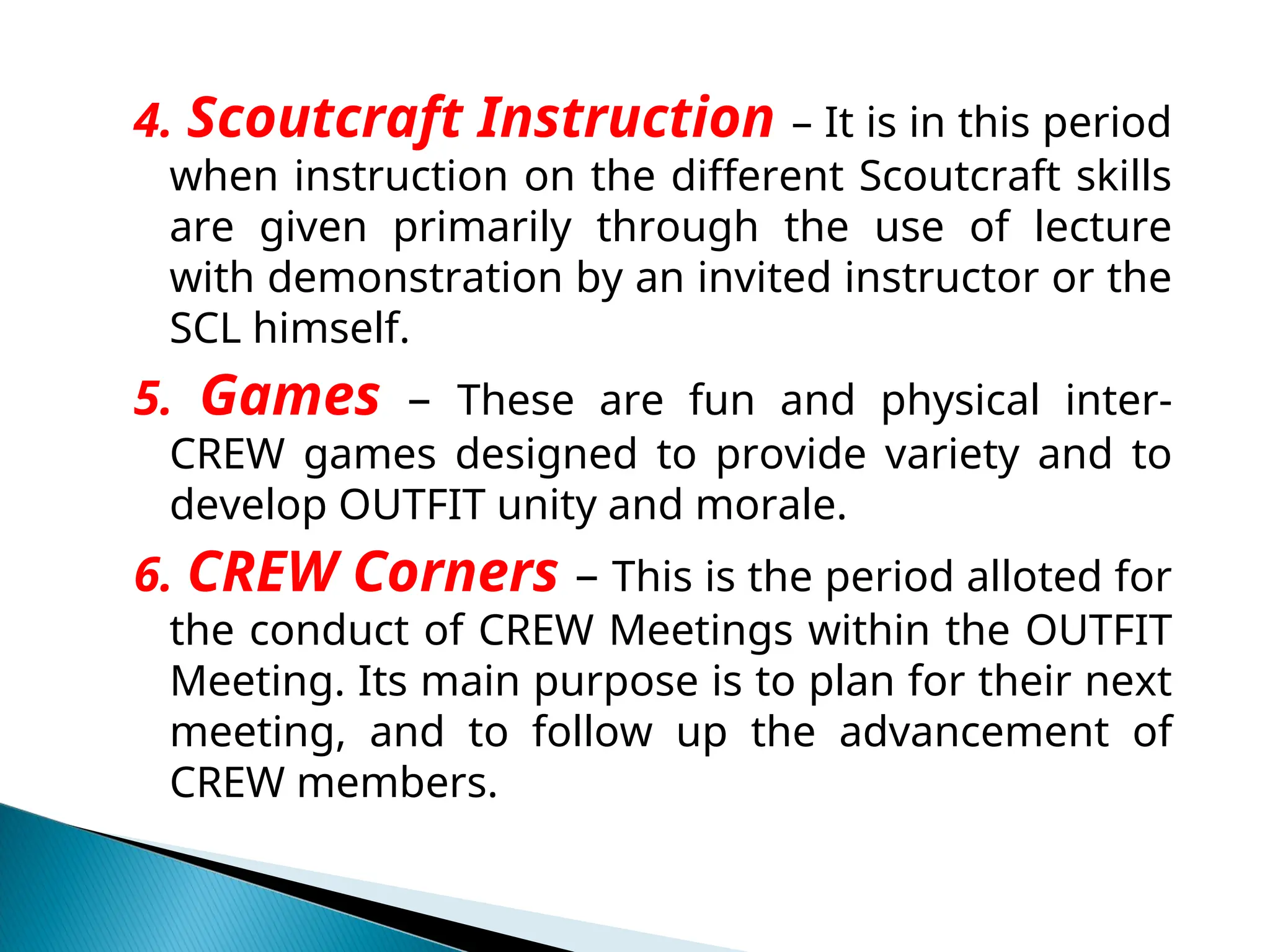 4. Scoutcraft Instruction – It is in this period when instruction on the different Scoutcraft skills are given primarily through the use of lecture with demonstration by an invited instructor or the SCL himself.

5. Games – These are fun and physical inter-CREW games designed to provide variety and to develop OUTFIT unity and morale.

6. CREW Corners – This is the period alloted for the conduct of CREW Meetings within the OUTFIT Meeting. Its main purpose is to plan for their next meeting, and to follow up the advancement of CREW members.